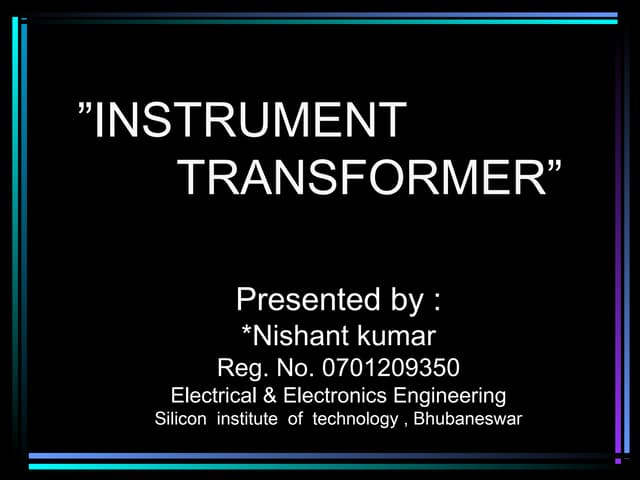 ”INSTRUMENT TRANSFORMER”

Presented by :
*Nishant kumar
Reg. No. 0701209350
Electrical & Electronics Engineering
Silicon institute of technology , Bhubaneswar